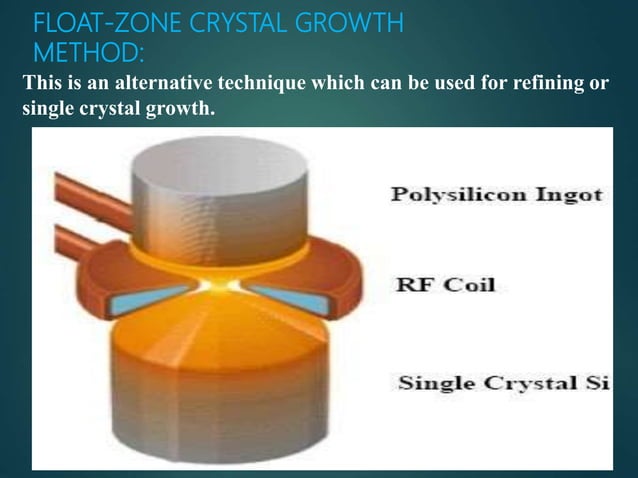 FLOAT-ZONE CRYSTAL GROWTH METHOD:

This is an alternative technique which can be used for refining or single crystal growth.

Polysilicon Ingot

RF Coil

Single Crystal Si